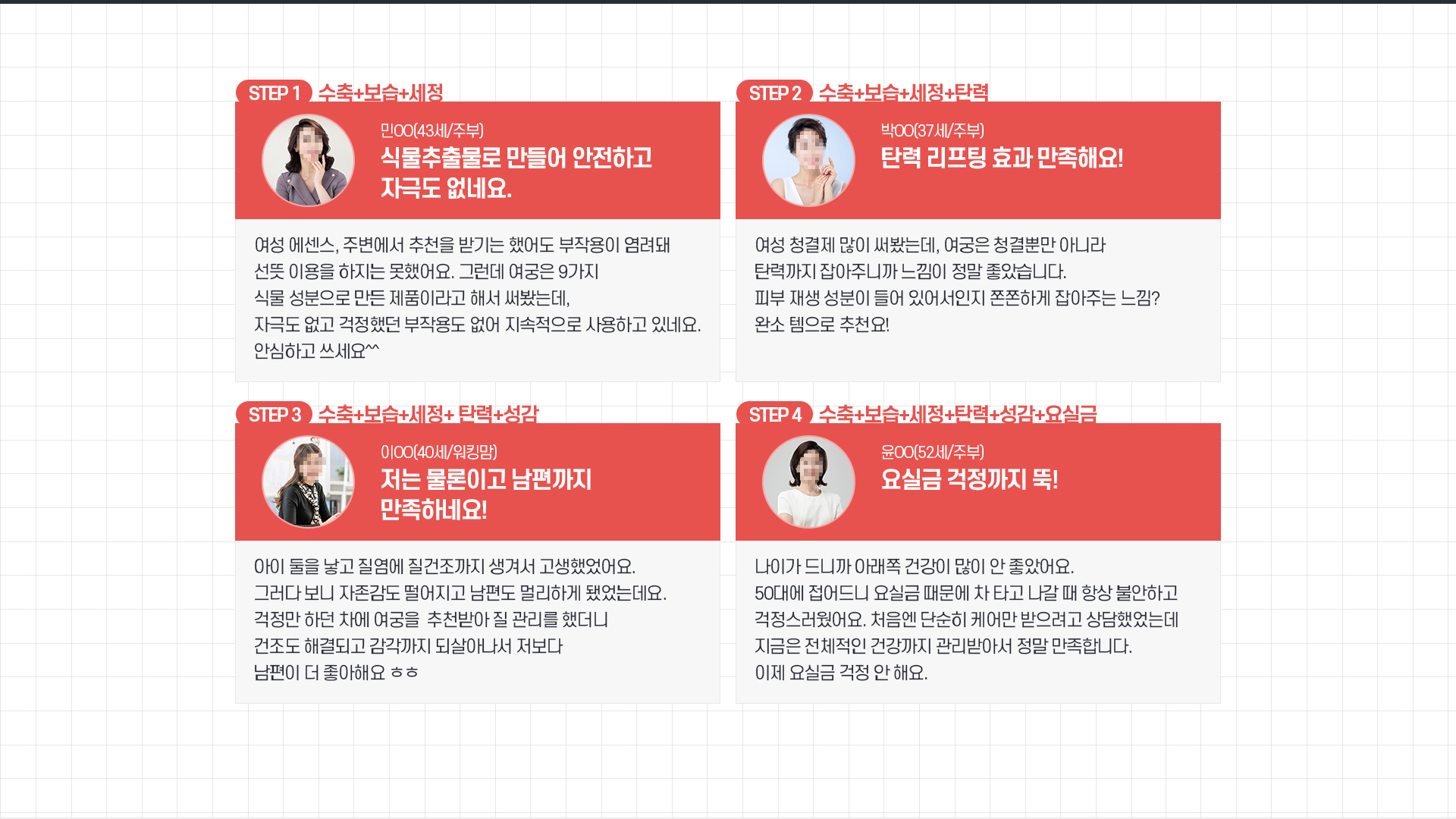 STEP 1 수축+보습+세정

민OO(43세/주부)

식물추출물로 만들어 안전하고 자극도 없네요.

여성 에센스, 주변에서 추천을 받기는 했어도 부작용이 염려돼 선뜻 이용을 하지는 못했어요. 그런데 여궁은 9가지 식물 성분으로 만든 제품이라고 해서 써봤는데, 자극도 없고 걱정했던 부작용도 없어 지속적으로 사용하고 있네요. 안심하고 쓰세요^^

STEP 2 수축+보습+세정+탄력

박OO(37세/주부)

탄력 리프팅 효과 만족해요!

여성 청결제 많이 써봤는데, 여궁은 청결뿐만 아니라 탄력까지 잡아주니까 느낌이 정말 좋았습니다. 피부 재생 성분이 들어 있어서인지 쫀쫀하게 잡아주는 느낌? 완소 템으로 추천요!

STEP 3 수축+보습+세정+ 탄력+성감

이OO(40세/워킹맘)

저는 물론이고 남편까지 만족하네요!

아이 둘을 낳고 질염에 질건조까지 생겨서 고생했었어요. 그러다 보니 자존감도 떨어지고 남편도 멀리하게 됐었는데요. 걱정만 하던 차에 여궁을 추천받아 질 관리를 했더니 건조도 해결되고 감각까지 되살아나서 저보다 남편이 더 좋아해요 ㅎㅎ

STEP 4 수축+보습+세정+탄력+성감+요실금

윤OO(52세/주부)

요실금 걱정까지 뚝!

나이가 드니까 아래쪽 건강이 많이 안 좋았어요. 50대에 접어드니 요실금 때문에 차 타고 나갈 때 항상 불안하고 걱정스러웠어요. 처음엔 단순히 케어만 받으려고 상담했었는데 지금은 전체적인 건강까지 관리받아서 정말 만족합니다. 이제 요실금 걱정 안 해요.